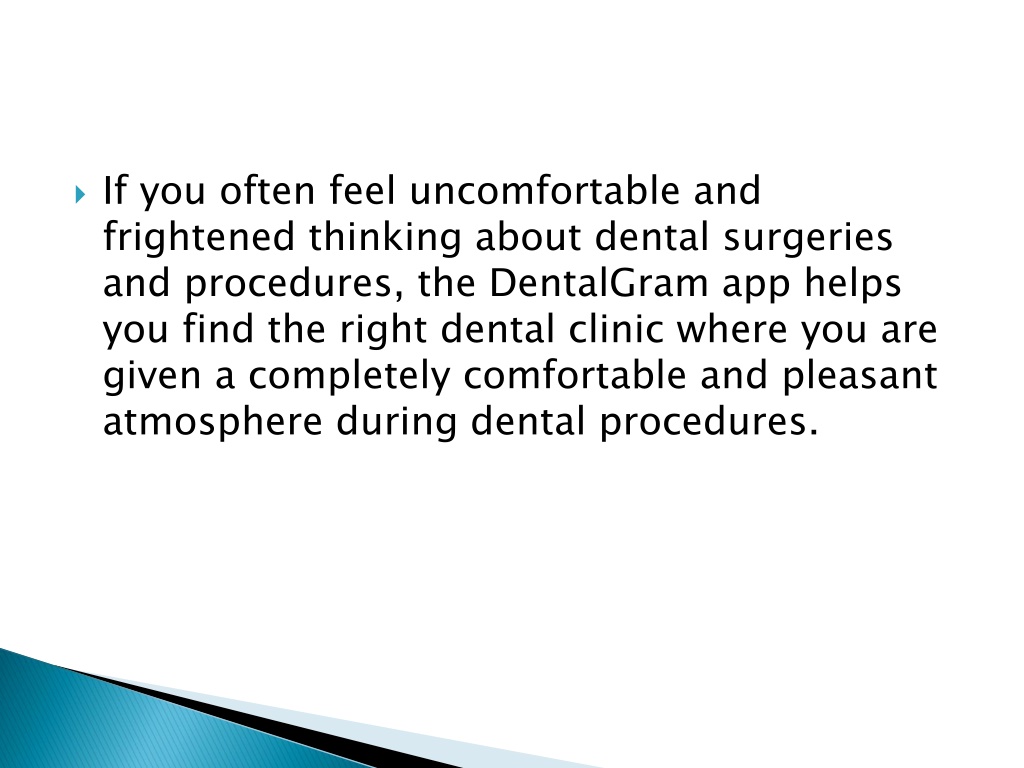 If you often feel uncomfortable and frightened thinking about dental surgeries and procedures, the DentalGram app helps you find the right dental clinic where you are given a completely comfortable and pleasant atmosphere during dental procedures.